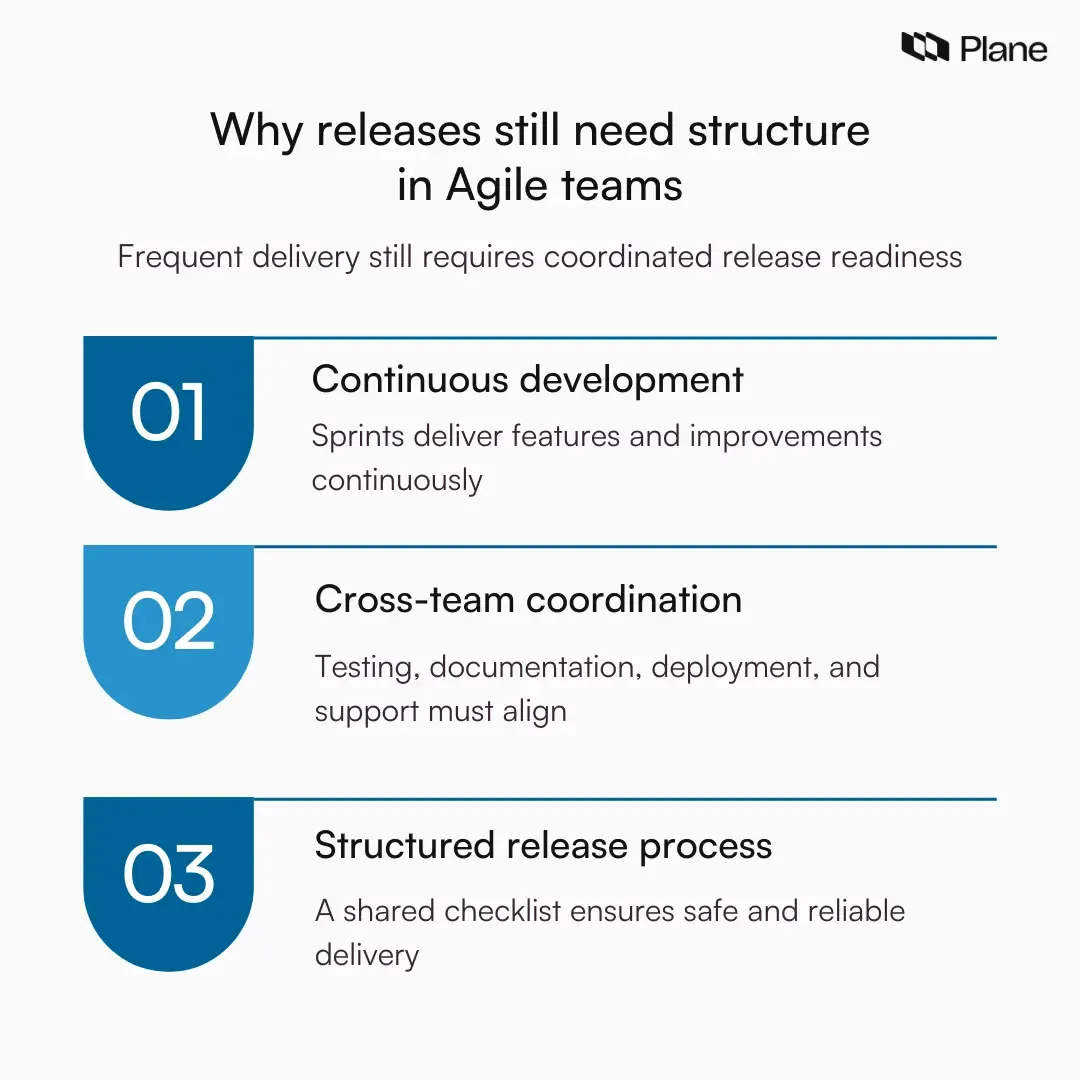 Plane

Why releases still need structure in Agile teams

Frequent delivery still requires coordinated release readiness

01

Continuous development

Sprints deliver features and improvements continuously

02

Cross-team coordination

Testing, documentation, deployment, and support must align

03

Structured release process

A shared checklist ensures safe and reliable delivery